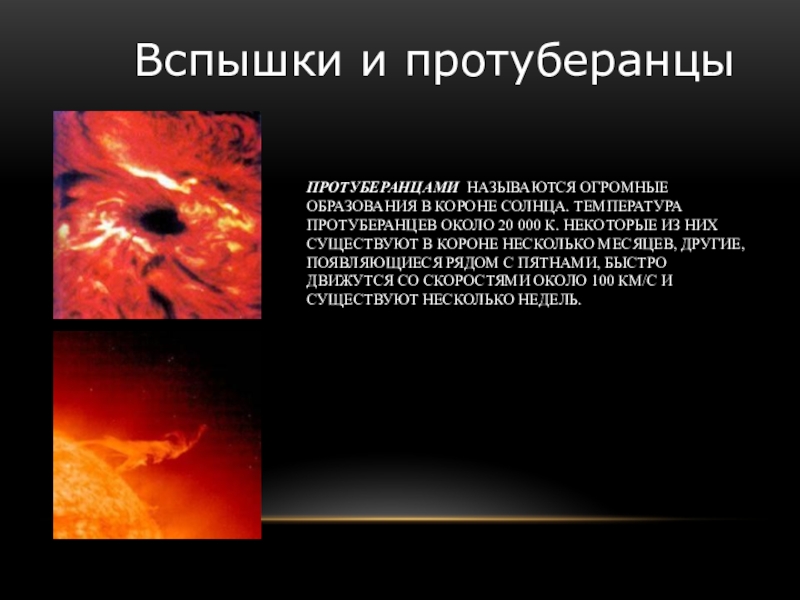 Вспышки и протуберанцы

ПРОТУБЕРАНЦАМИ НАЗЫВАЮТСЯ ОГРОМНЫЕ ОБРАЗОВАНИЯ В КОРОНЕ СОЛНЦА. ТЕМПЕРАТУРА ПРОТУБЕРАНЦЕВ ОКОЛО 20 000 К. НЕКОТОРЫЕ ИЗ НИХ СУЩЕСТВУЮТ В КОРОНЕ НЕСКОЛЬКО МЕСЯЦЕВ, ДРУГИЕ, ПОЯВЛЯЮЩИЕСЯ РЯДОМ С ПЯТНАМИ, БЫСТРО ДВИЖУТСЯ СО СКОРОСТЯМИ ОКОЛО 100 КМ/С И СУЩЕСТВУЮТ НЕСКОЛЬКО НЕДЕЛЬ.